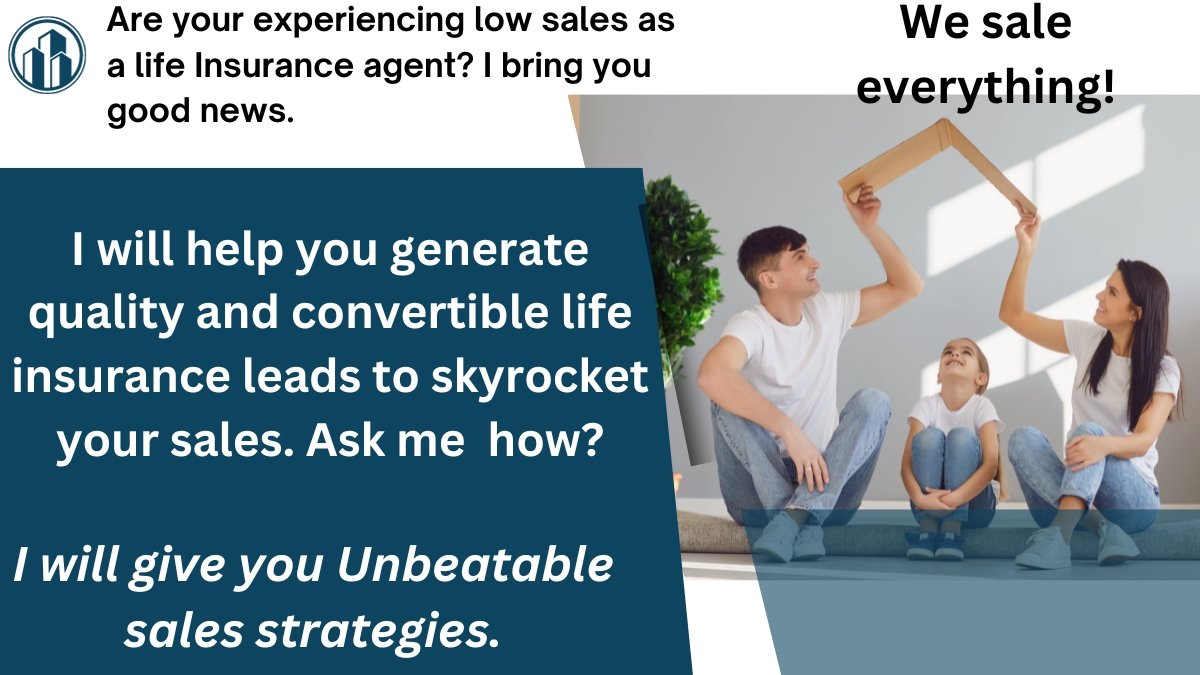 Are your experiencing low sales as a life Insurance agent? I bring you good news.

We sale everything!

I will help you generate quality and convertible life insurance leads to skyrocket your sales. Ask me how?

I will give you Unbeatable sales strategies.